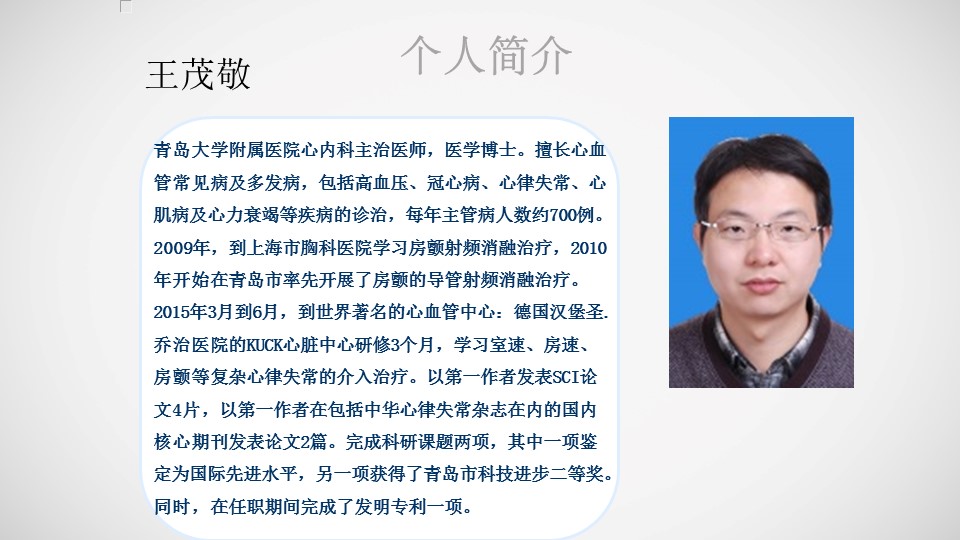 个人简介

王茂敬

青岛大学附属医院心内科主治医师，医学博士。擅长心血管常见病及多发病，包括高血压、冠心病、心律失常、心肌病及心力衰竭等疾病的诊治，每年主管病人数约700例。2009年，到上海市胸科医院学习房颤射频消融治疗，2010年开始在青岛市率先开展了房颤的导管射频消融治疗。2015年3月到6月，到世界著名的心血管中心：德国汉堡圣.乔治医院的KUCK心脏中心研修3个月，学习室速、房速、房颤等复杂心律失常的介入治疗。以第一作者发表SCI论文4片，以第一作者在包括中华心律失常杂志在内的国内核心期刊发表论文2篇。完成科研课题两项，其中一项鉴定为国际先进水平，另一项获得了青岛市科技进步二等奖。同时，在任职期间完成了发明专利一项。